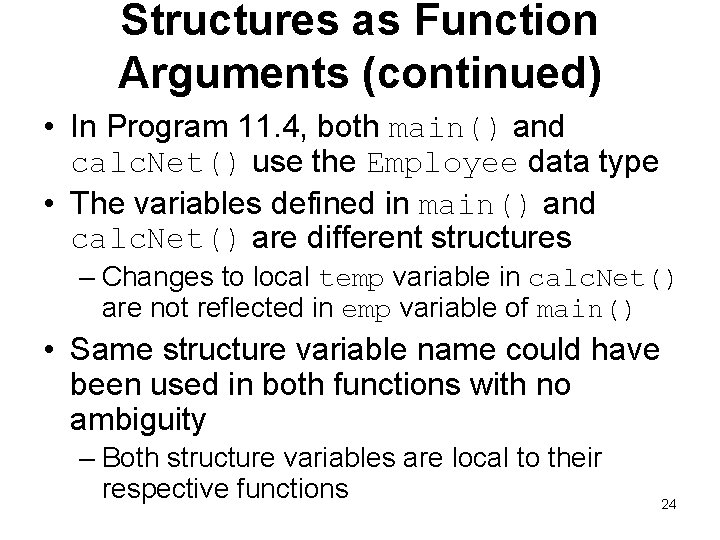 Structures as Function Arguments (continued)

• In Program 11.4, both main() and calcNet() use the Employee data type

• The variables defined in main() and calcNet() are different structures

– Changes to local temp variable in calcNet() are not reflected in emp variable of main()

• Same structure variable name could have been used in both functions with no ambiguity

– Both structure variables are local to their respective functions

24